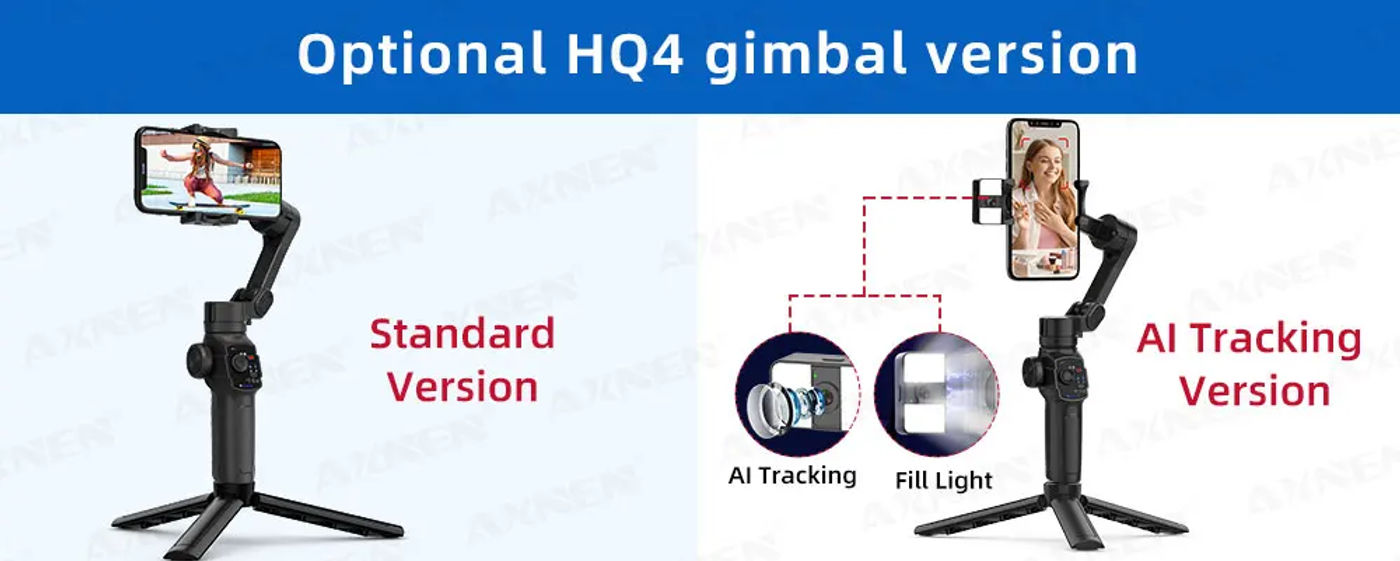 Optional HQ4 gimbal version

Standard Version

AI Tracking

Fill Light

AI Tracking Version

AXNEN